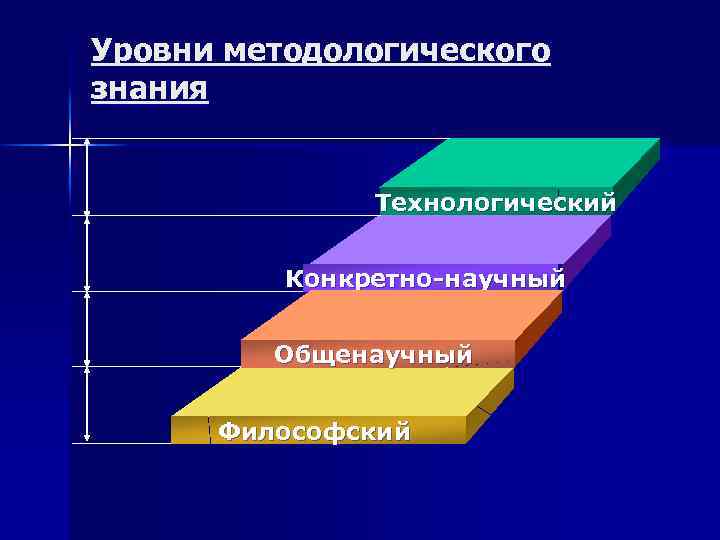 Уровни методологического знания

Технологический

Конкретно-научный

Общенаучный

Философский